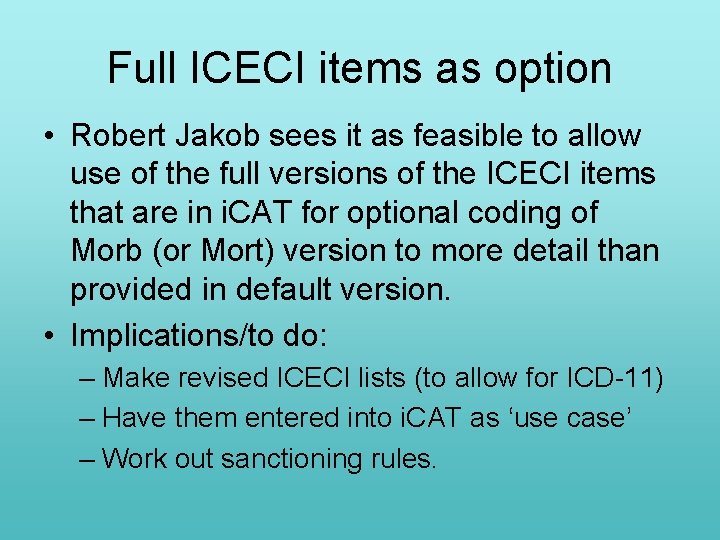 Full ICECI items as option

• Robert Jakob sees it as feasible to allow use of the full versions of the ICECI items that are in iCAT for optional coding of Morb (or Mort) version to more detail than provided in default version.

• Implications/to do:
– Make revised ICECI lists (to allow for ICD-11)
– Have them entered into iCAT as ‘use case’
– Work out sanctioning rules.